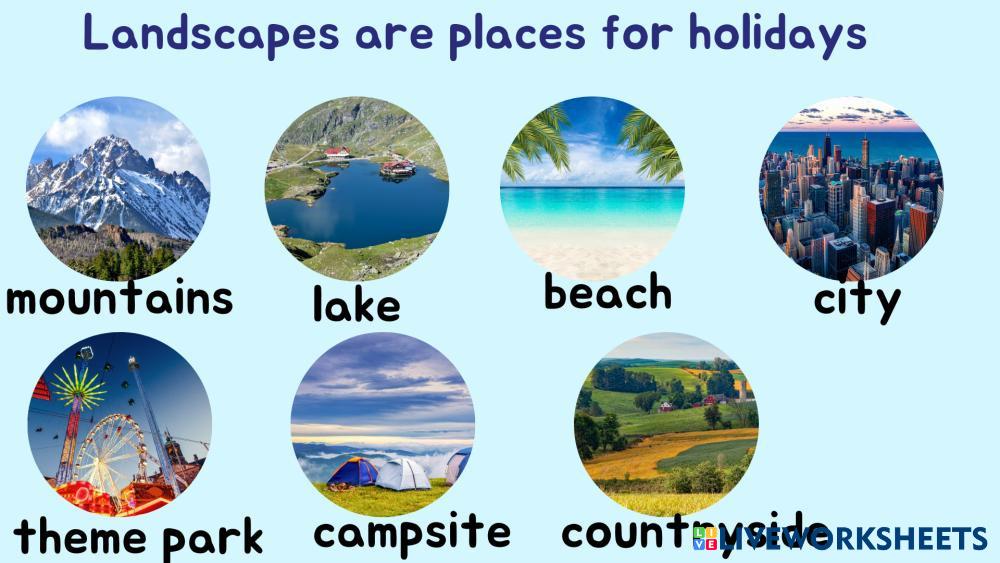 Landscapes are places for holidays

mountains

lake

beach

city

theme park

campsite

countryside

LIVEWORKSHEETS